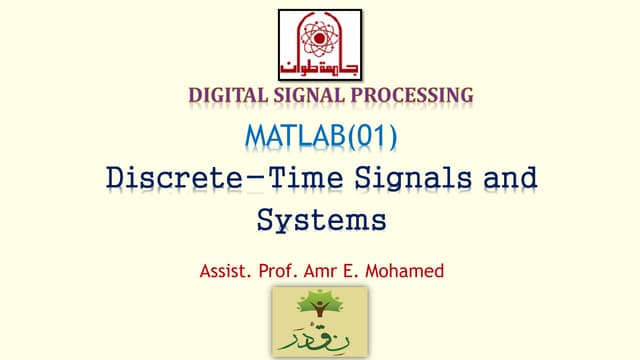 جامعة حلوان

DIGITAL SIGNAL PROCESSING

MATLAB(01)

Discrete-Time Signals and Systems

Assist. Prof. Amr E. Mohamed

نقدر